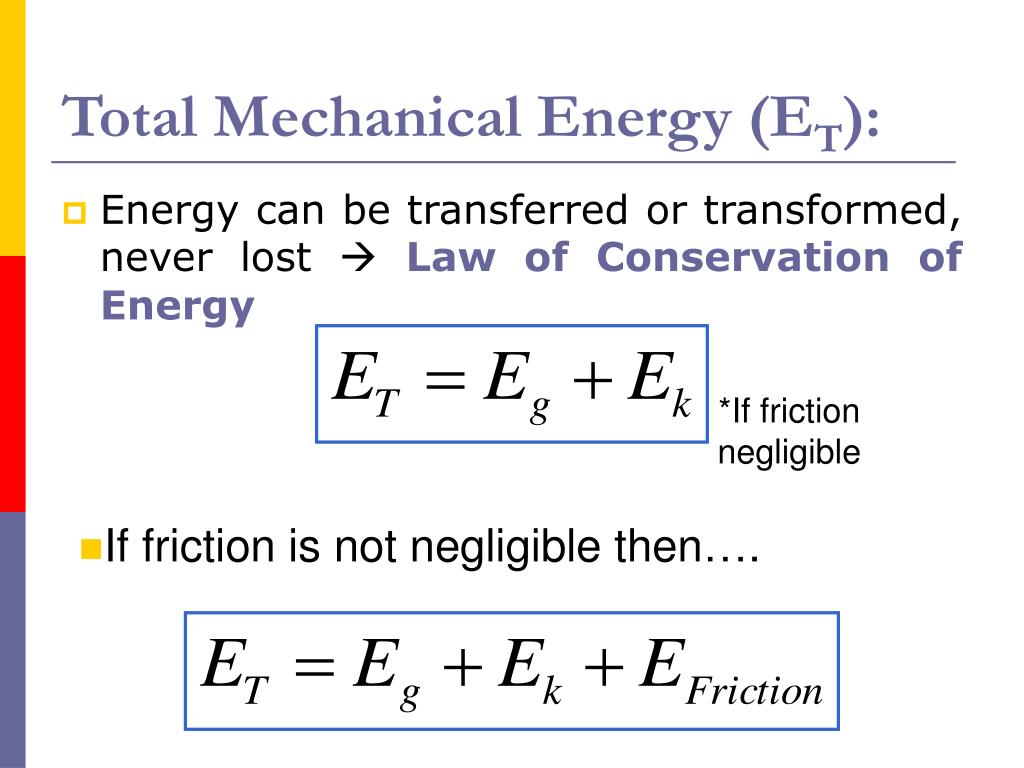 Total Mechanical Energy ($E_T$):

Energy can be transferred or transformed, never lost → Law of Conservation of Energy

$E_T = E_g + E_k$

*If friction negligible

If friction is not negligible then….

$E_T = E_g + E_k + E_{Friction}$